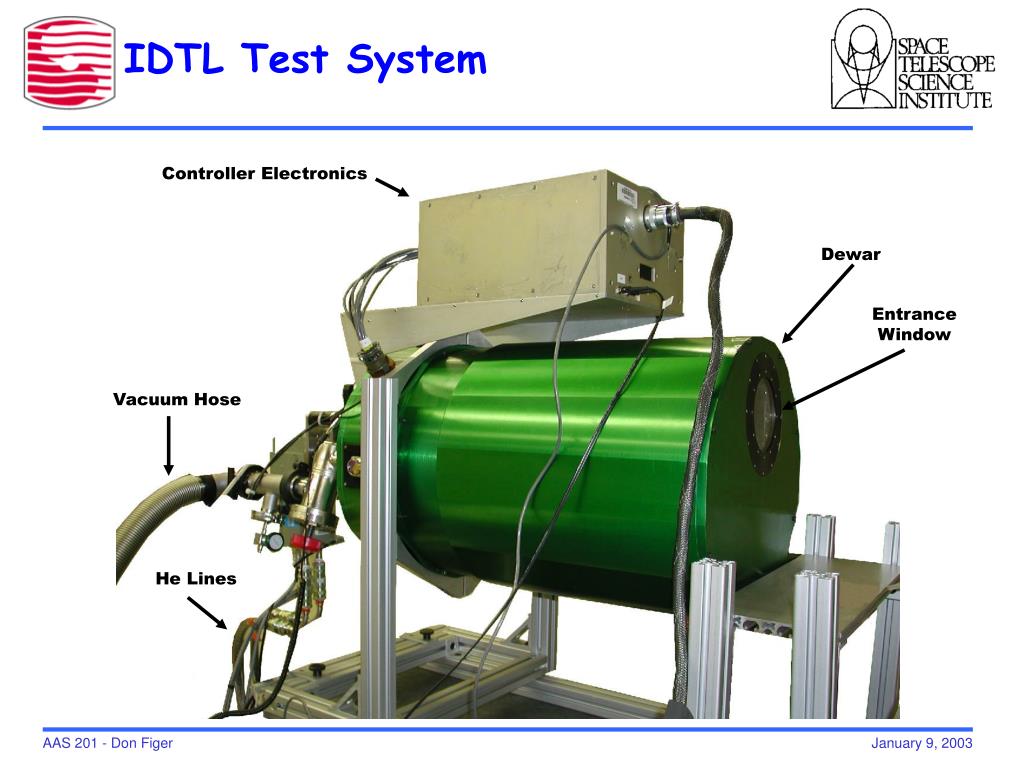 IDTL Test System

SPACE TELESCOPE SCIENCE INSTITUTE

Controller Electronics

Dewar

Entrance Window

Vacuum Hose

He Lines

AAS 201 - Don Figer

January 9, 2003